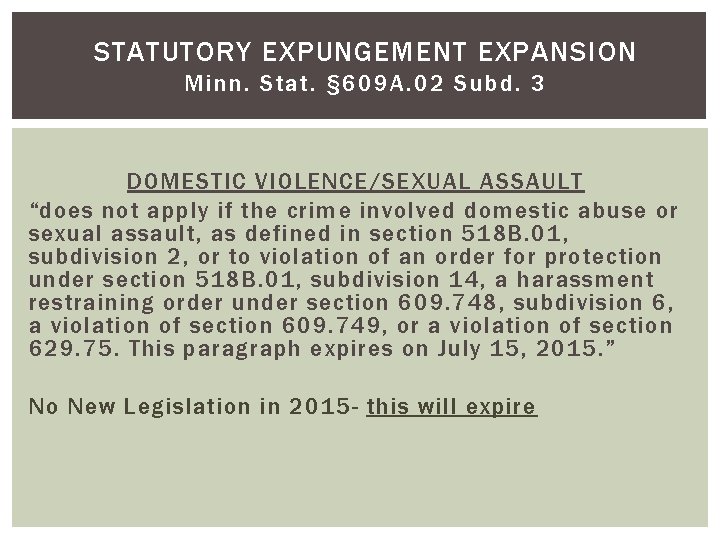 STATUTORY EXPUNGEMENT EXPANSION
Minn. Stat. §609A.02 Subd. 3

DOMESTIC VIOLENCE/SEXUAL ASSAULT
“does not apply if the crime involved domestic abuse or sexual assault, as defined in section 518B.01, subdivision 2, or to violation of an order for protection under section 518B.01, subdivision 14, a harassment restraining order under section 609.748, subdivision 6, a violation of section 609.749, or a violation of section 629.75. This paragraph expires on July 15, 2015.”

No New Legislation in 2015- this will expire